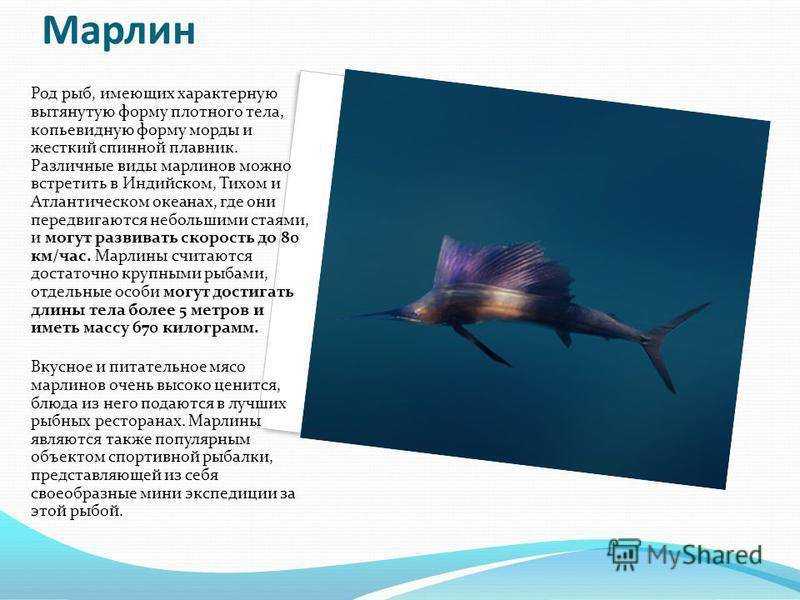 Марлин

Род рыб, имеющих характерную вытянутую форму плотного тела, копьевидную форму морды и жесткий спинной плавник. Различные виды марлинов можно встретить в Индийском, Тихом и Атлантическом океанах, где они передвигаются небольшими стаями, и могут развивать скорость до 80 км/час. Марлины считаются достаточно крупными рыбами, отдельные особи могут достигать длины тела более 5 метров и иметь массу 670 килограмм.

Вкусное и питательное мясо марлинов очень высоко ценится, блюда из него подаются в лучших рыбных ресторанах. Марлины являются также популярным объектом спортивной рыбалки, представляющей из себя своеобразные мини экспедиции за этой рыбой.

MyShared